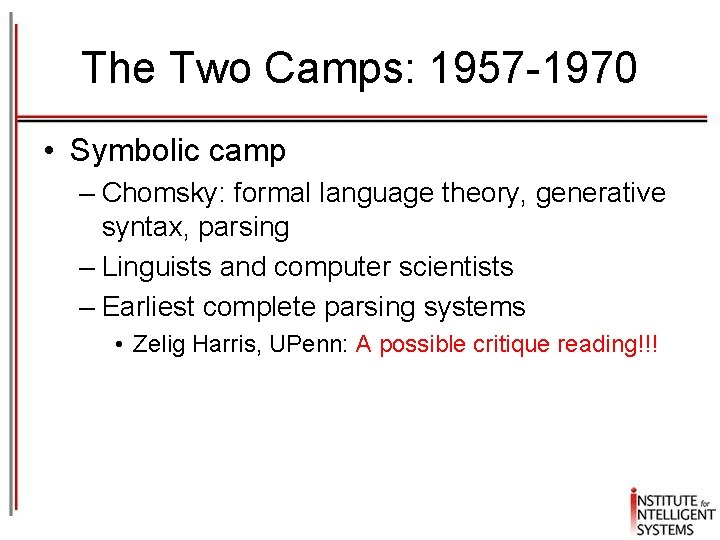 The Two Camps: 1957-1970

• Symbolic camp
– Chomsky: formal language theory, generative syntax, parsing
– Linguists and computer scientists
– Earliest complete parsing systems
• Zelig Harris, UPenn: A possible critique reading!!!

INSTITUTE for INTELLIGENT SYSTEMS